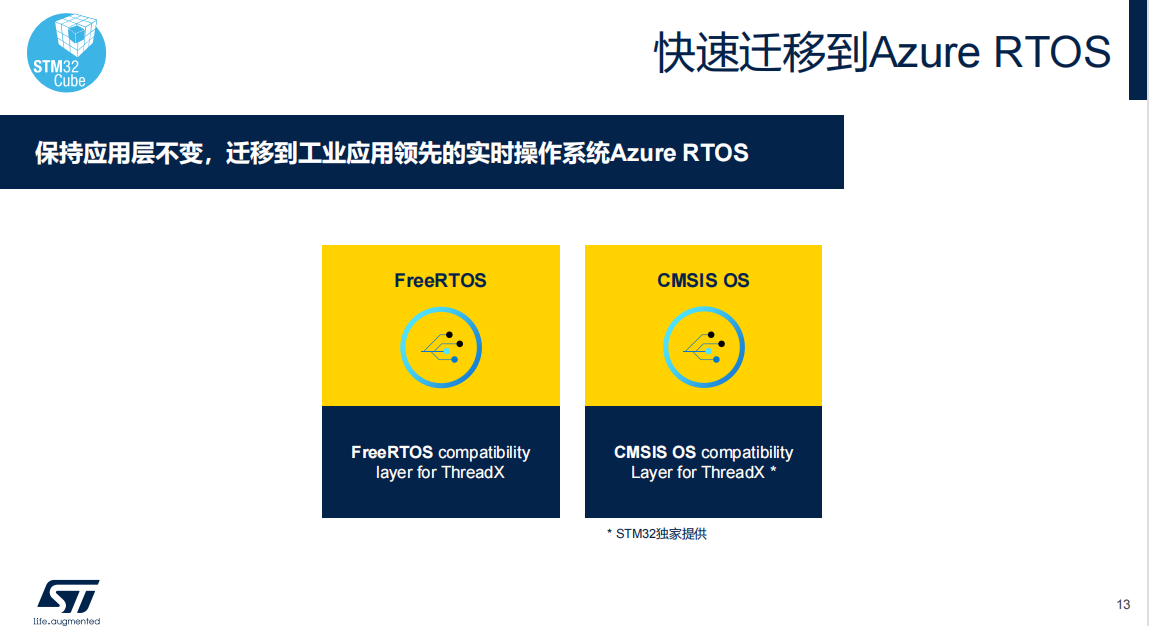 STM32 Cube

快速迁移到Azure RTOS

保持应用层不变，迁移到工业应用领先的实时操作系统Azure RTOS

FreeRTOS

FreeRTOS compatibility layer for ThreadX

CMSIS OS

CMSIS OS compatibility Layer for ThreadX *

* STM32独家提供

life.augmented

13